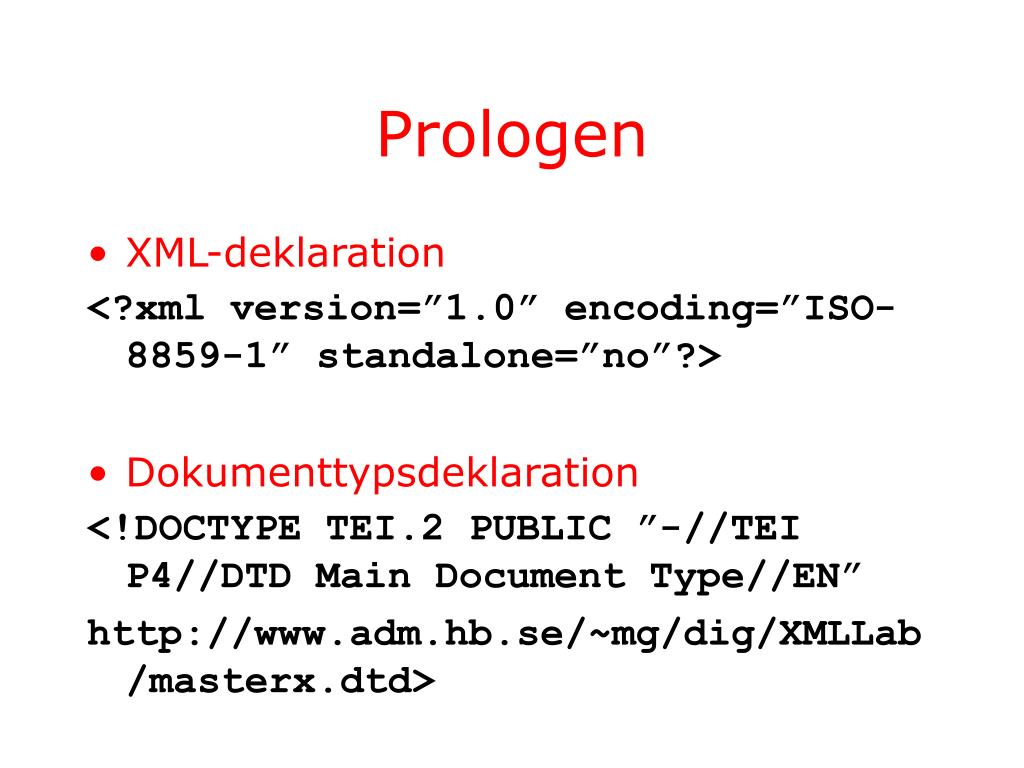 Prologen

• XML-deklaration

<?xml version=”1.0” encoding=”ISO-8859-1” standalone=”no”?>

• Dokumenttypsdeklaration

<!DOCTYPE TEI.2 PUBLIC ”-//TEI P4//DTD Main Document Type//EN”

http://www.adm.hb.se/~mg/dig/XMLLab/masterx.dtd>